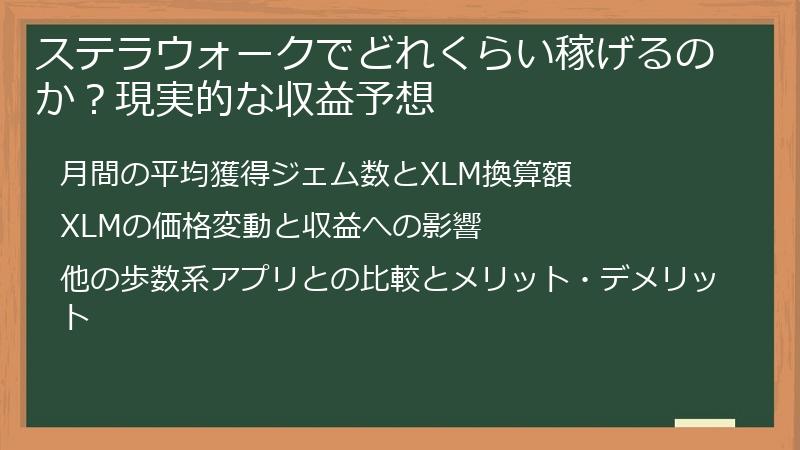 ステラウォークでどれくらい稼げるのか？現実的な収益予想

月間の平均獲得ジェム数とXLM換算額

XLMの価格変動と収益への影響

他の歩数系アプリとの比較とメリット・デメリット